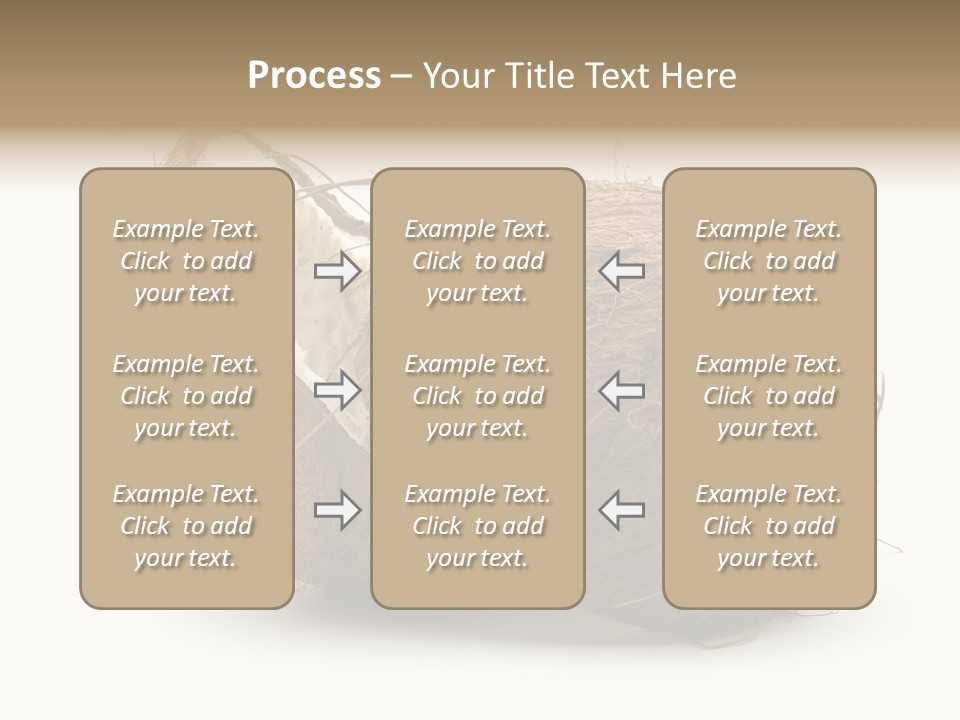 Process – Your Title Text Here

Example Text. Click to add your text.

Example Text. Click to add your text.

Example Text. Click to add your text.

Example Text. Click to add your text.

Example Text. Click to add your text.

Example Text. Click to add your text.

Example Text. Click to add your text.

Example Text. Click to add your text.

Example Text. Click to add your text.